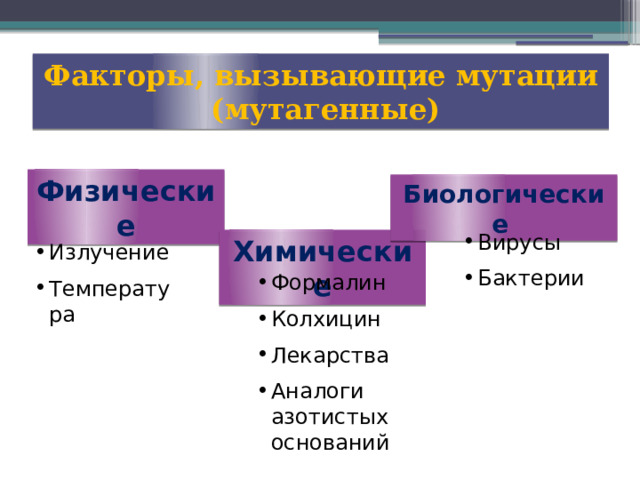 Факторы, вызывающие мутации (мутагенные)

Физические

• Излучение
• Температура

Химические

• Формалин
• Колхицин
• Лекарства
• Аналоги азотистых оснований

Биологические

• Вирусы
• Бактерии